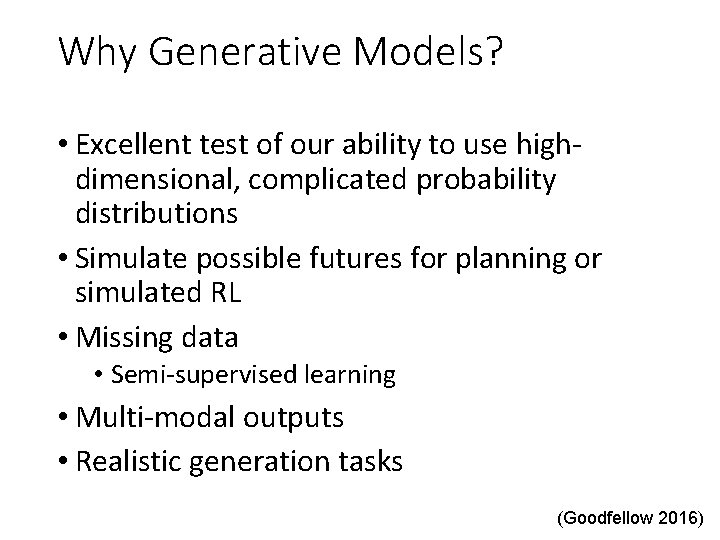 Why Generative Models?

• Excellent test of our ability to use high-dimensional, complicated probability distributions
• Simulate possible futures for planning or simulated RL
• Missing data
  • Semi-supervised learning
• Multi-modal outputs
• Realistic generation tasks

(Goodfellow 2016)